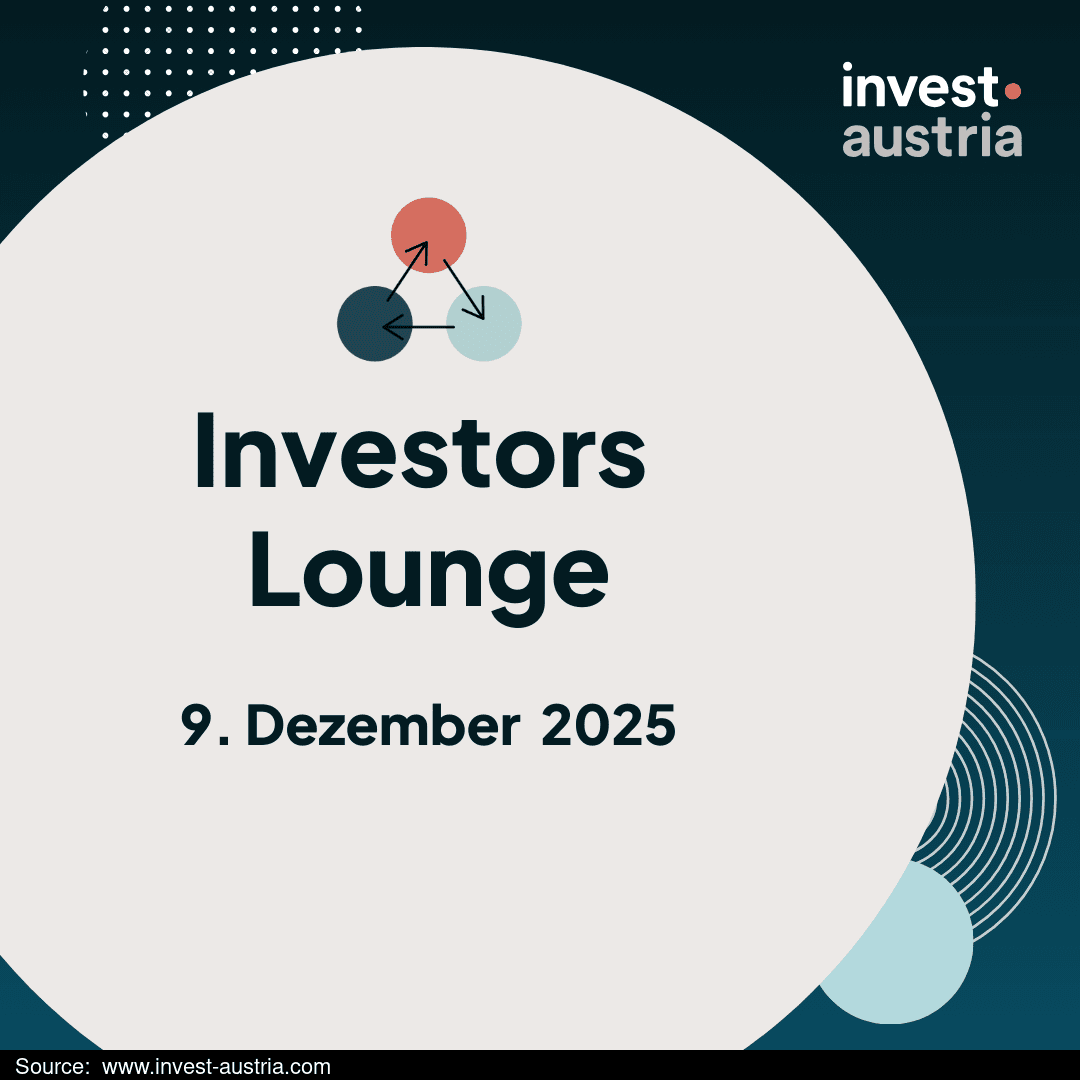 invest
austria

Investors Lounge

9. Dezember 2025

Source: www.invest-austria.com